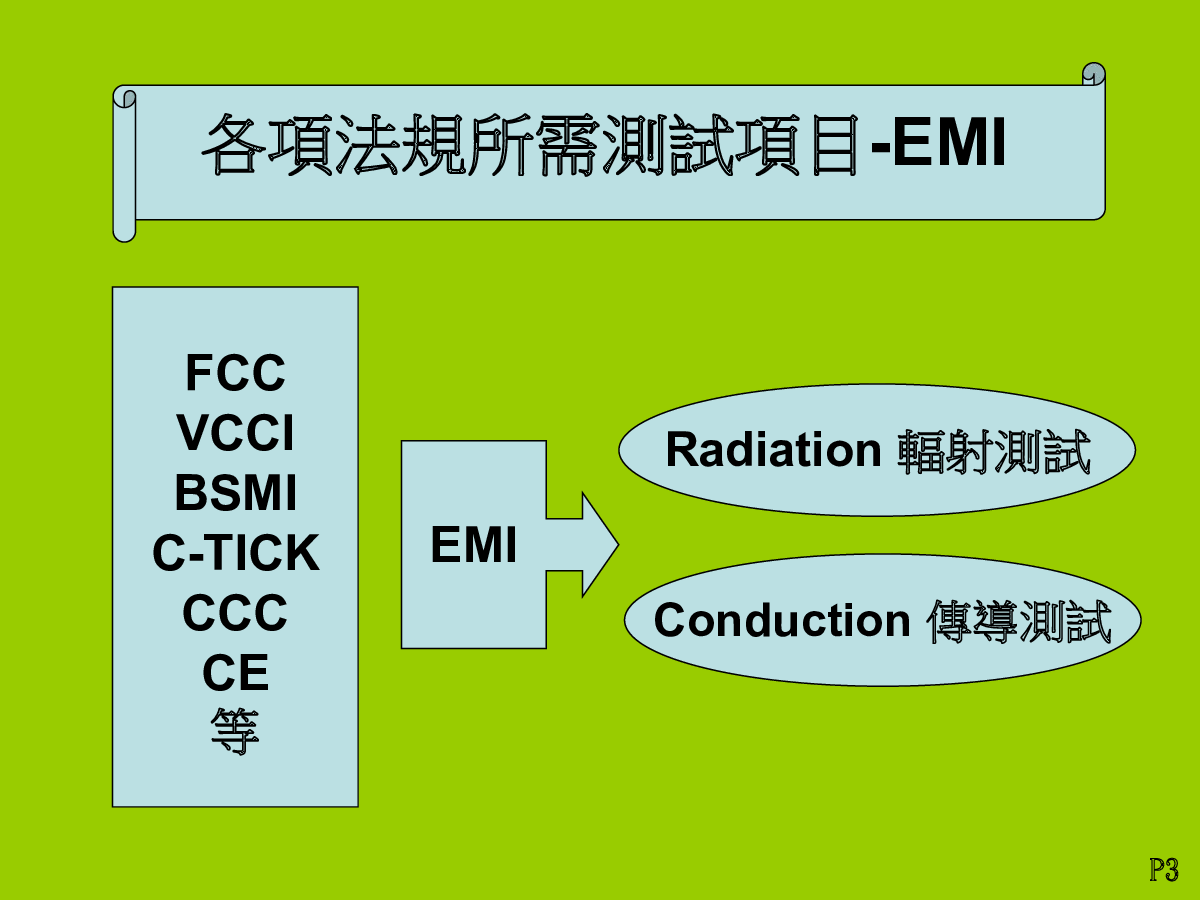 各項法規所需測試項目-EMI

FCC
VCCI
BSMI
C-TICK
CCC
CE
等

EMI

Radiation 輻射測試

Conduction 傳導測試

P3